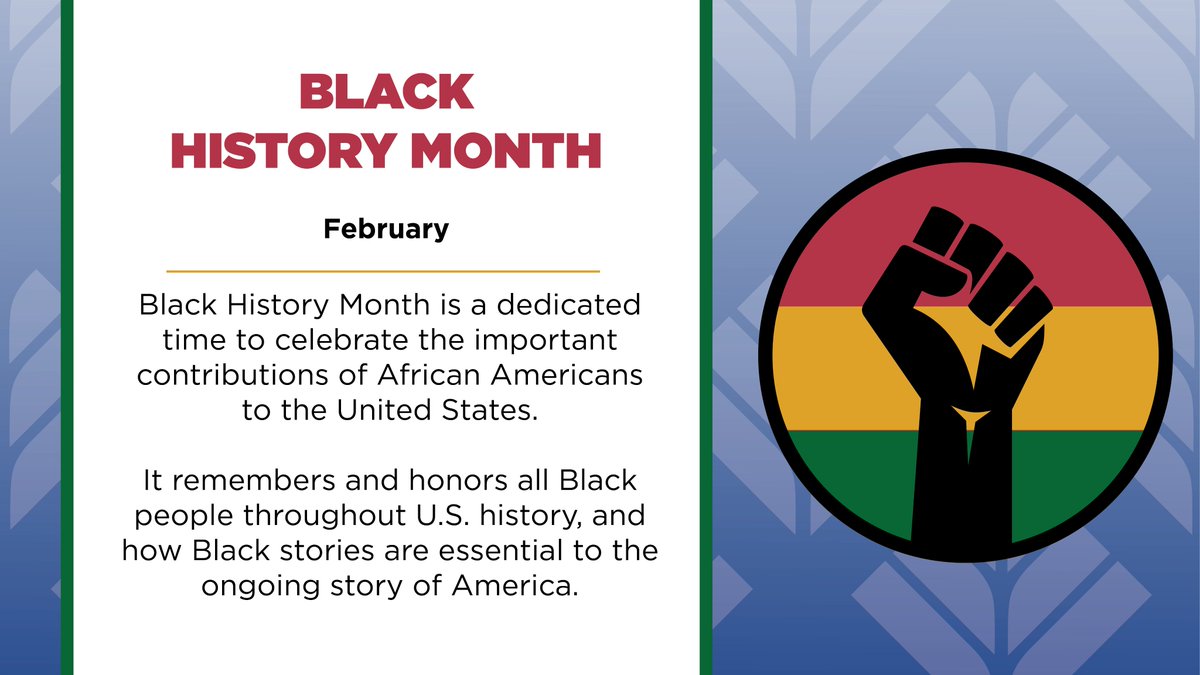 BLACK HISTORY MONTH

February

Black History Month is a dedicated time to celebrate the important contributions of African Americans to the United States.

It remembers and honors all Black people throughout U.S. history, and how Black stories are essential to the ongoing story of America.